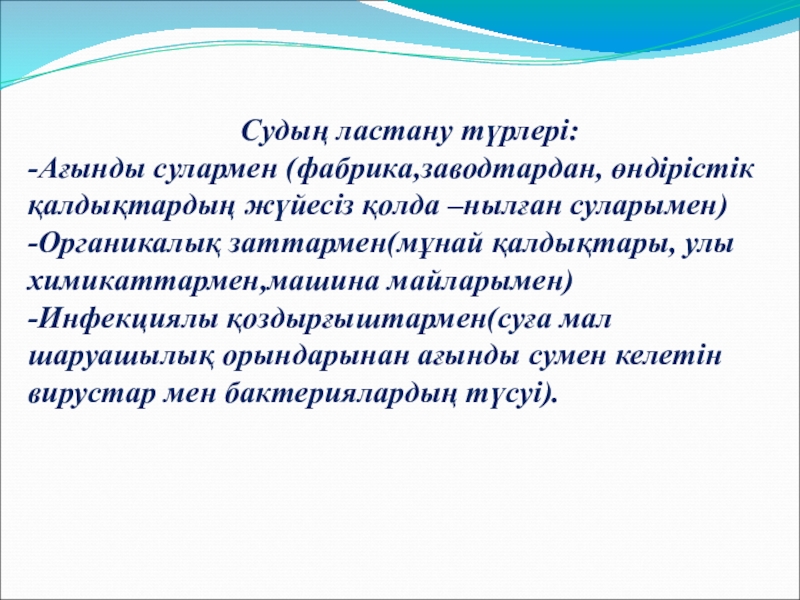 Судың ластану түрлері:
-Ағынды сулармен (фабрика,заводтардан, өндірістік қалдықтардың жүйесіз қолда –нылған суларымен)
-Органикалық заттармен(мұнай қалдықтары, улы химикаттармен,машина майларымен)
-Инфекциялы қоздырғыштармен(суға мал шаруашылық орындарынан ағынды сумен келетін вирустар мен бактериялардың түсуі).